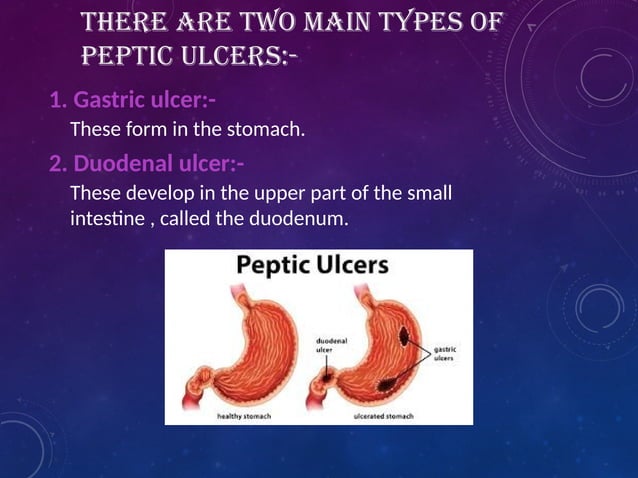 THERE ARE TWO MAIN TYPES OF PEPTIC ULCERS:-

1. Gastric ulcer:-

These form in the stomach.

2. Duodenal ulcer:-

These develop in the upper part of the small intestine , called the duodenum.

Peptic Ulcers

duodenal ulcer

gastric ulcers

healthy stomach

ulcerated stomach